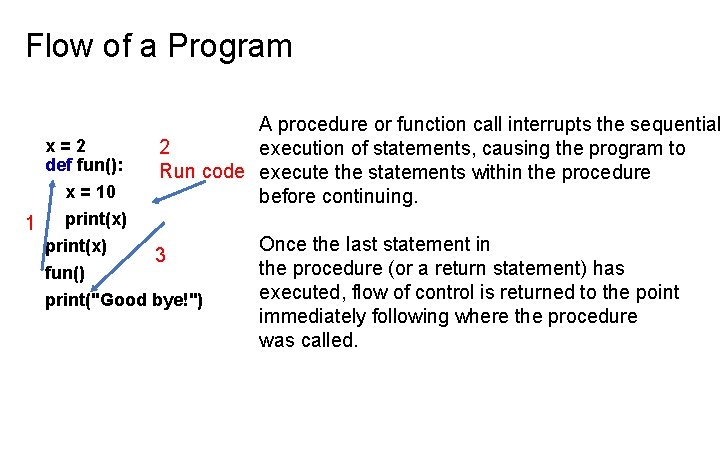 Flow of a Program

x = 2
def fun():
    x = 10
    print(x)
print(x)
fun()
print("Good bye!")

1

2
Run code

3

A procedure or function call interrupts the sequential execution of statements, causing the program to execute the statements within the procedure before continuing.

Once the last statement in the procedure (or a return statement) has executed, flow of control is returned to the point immediately following where the procedure was called.